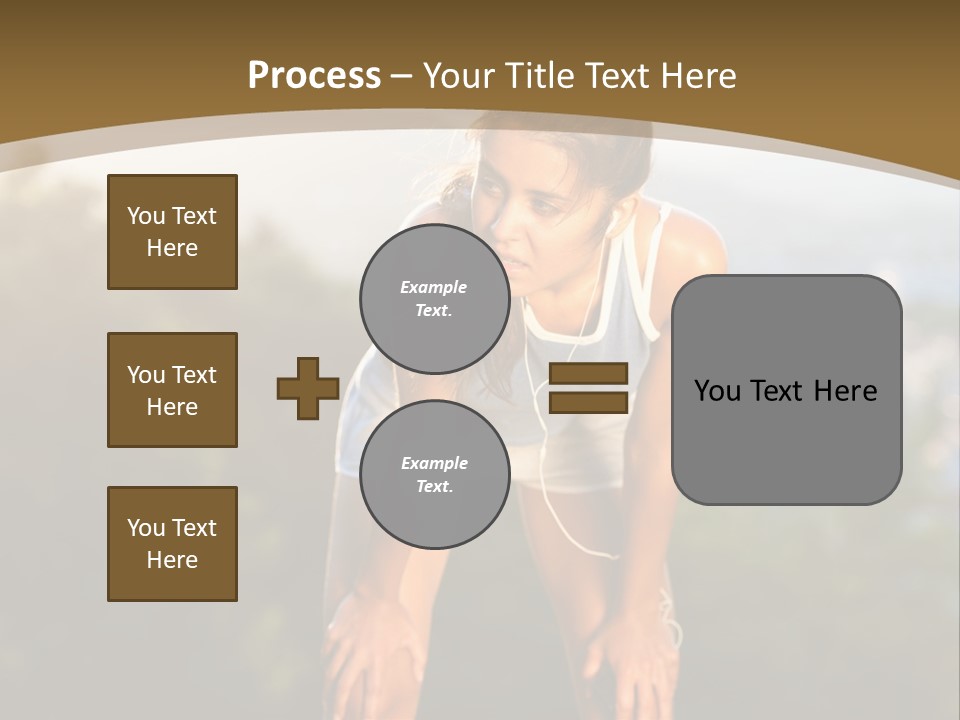 Process – Your Title Text Here

You Text Here

You Text Here

You Text Here

Example Text.

Example Text.

You Text Here